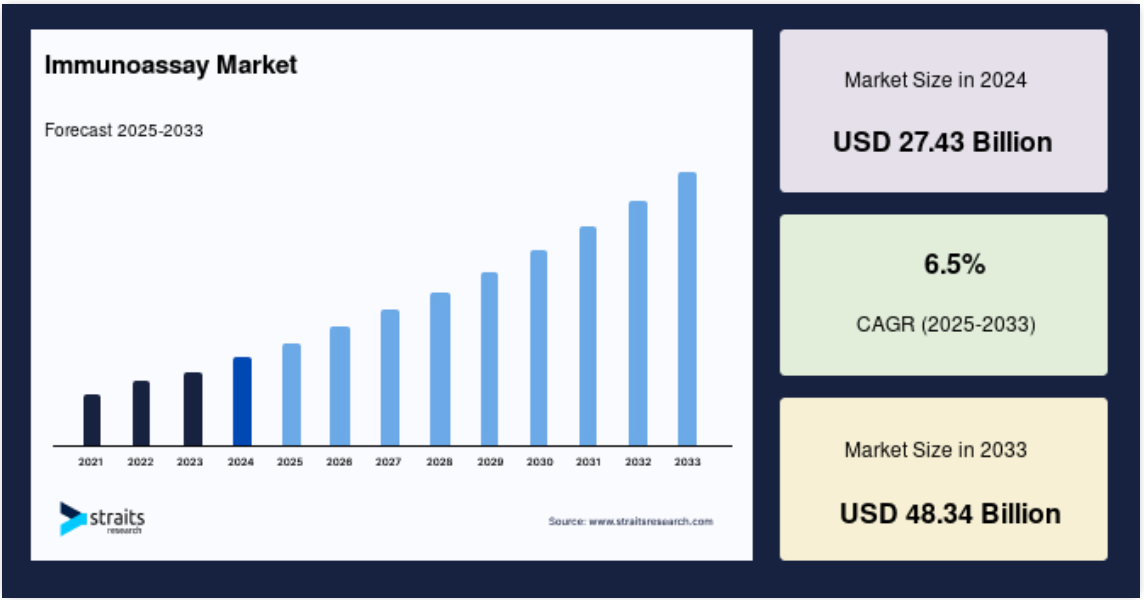 Immunoassay Market

Forecast 2025-2033

2021 2022 2023 2024 2025 2026 2027 2028 2029 2030 2031 2032 2033

straits research

Source: www.straitsresearch.com

Market Size in 2024

USD 27.43 Billion

6.5%

CAGR (2025-2033)

Market Size in 2033

USD 48.34 Billion